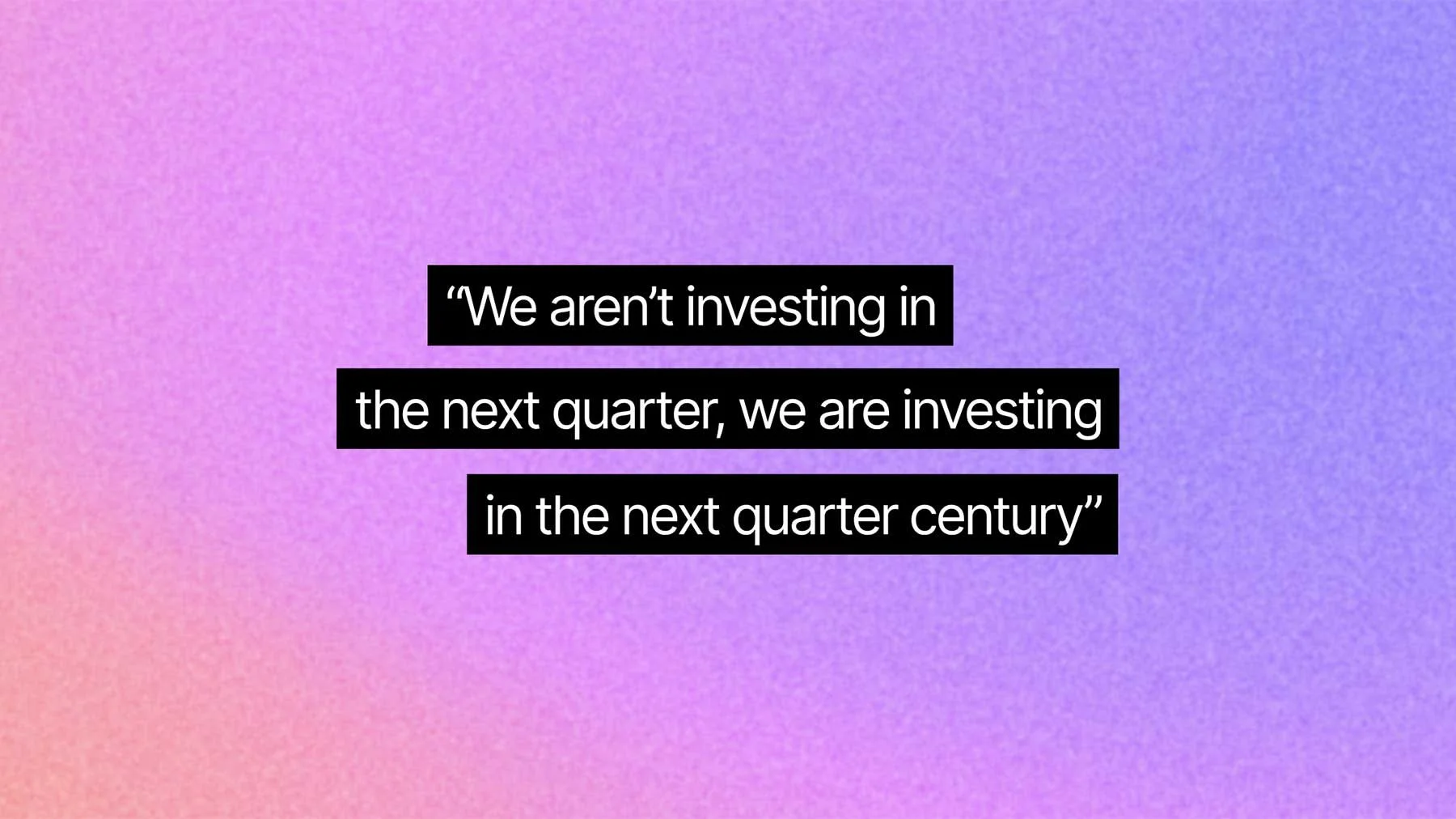 “We aren’t investing in the next quarter, we are investing in the next quarter century”